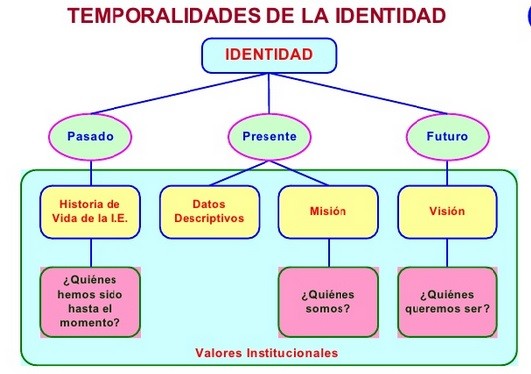 TEMPORALIDADES DE LA IDENTIDAD

IDENTIDAD

Pasado

Presente

Futuro

Historia de Vida de la I.E.

Datos Descriptivos

Misión

Visión

¿Quiénes hemos sido hasta el momento?

¿Quiénes somos?

¿Quiénes queremos ser?

Valores Institucionales